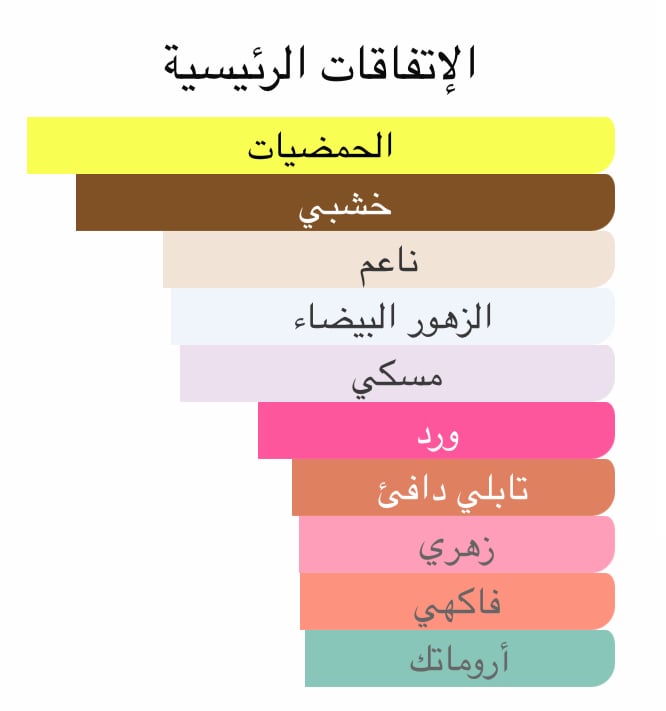 الإتفاقات الرئيسية

الحمضيات
خشبي
ناعم
الزهور البيضاء
مسكي
ورد
تابلي دافئ
زهري
فاكهي
أروماتك